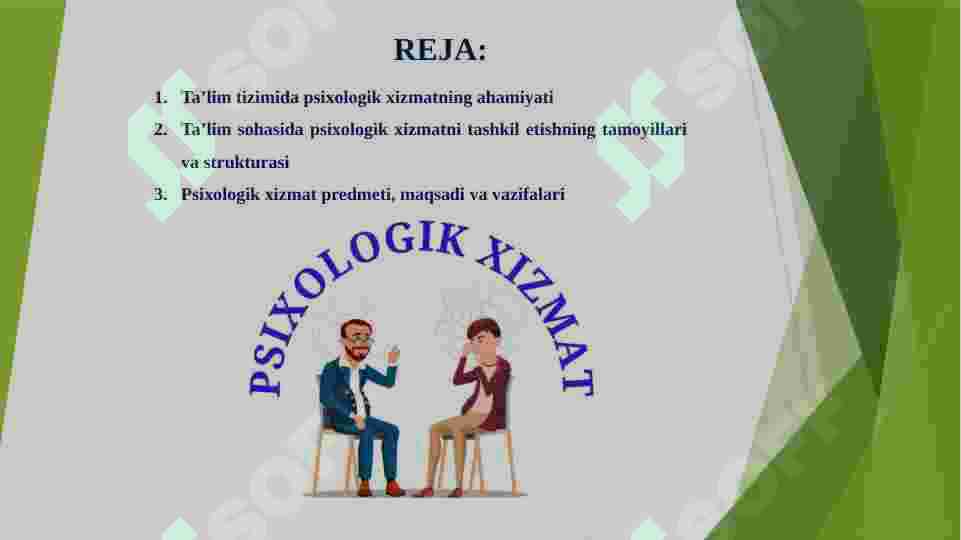 REJA:

1. Ta’lim tizimida psixologik xizmatning ahamiyati
2. Ta’lim sohasida psixologik xizmatni tashkil etishning tamoyillari va strukturasi
3. Psixologik xizmat predmeti, maqsadi va vazifalari

PSIXOLOGIK XIZMAT